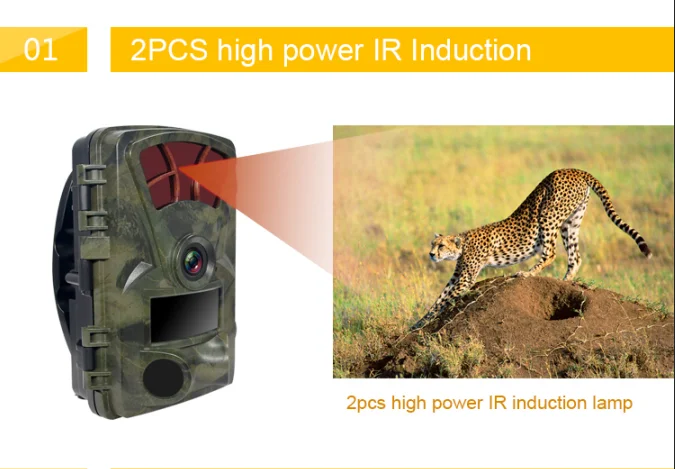 01

2PCS high power IR Induction

2pcs high power IR induction lamp